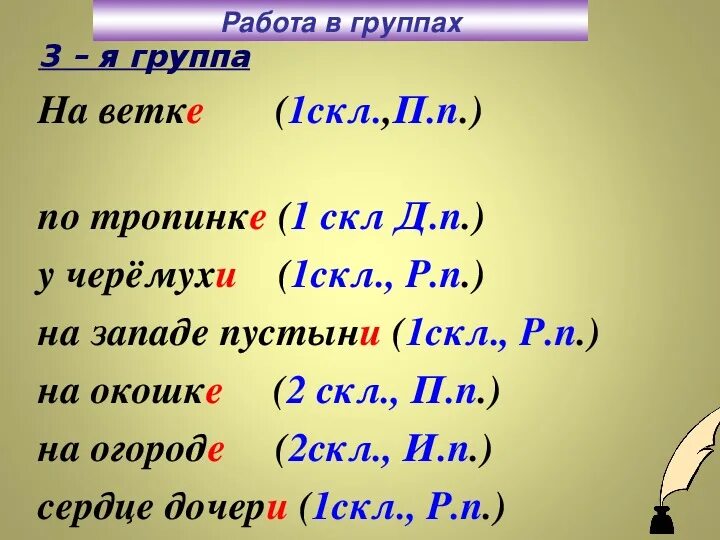 Работа в группах

3 – я группа

На ветке (1скл.,П.п.)

по тропинке (1 скл Д.п.)

у черёмухи (1скл., Р.п.)

на западе пустыни (1скл., Р.п.)

на окошке (2 скл., П.п.)

на огороде (2скл., И.п.)

сердце дочери (1скл., Р.п.)